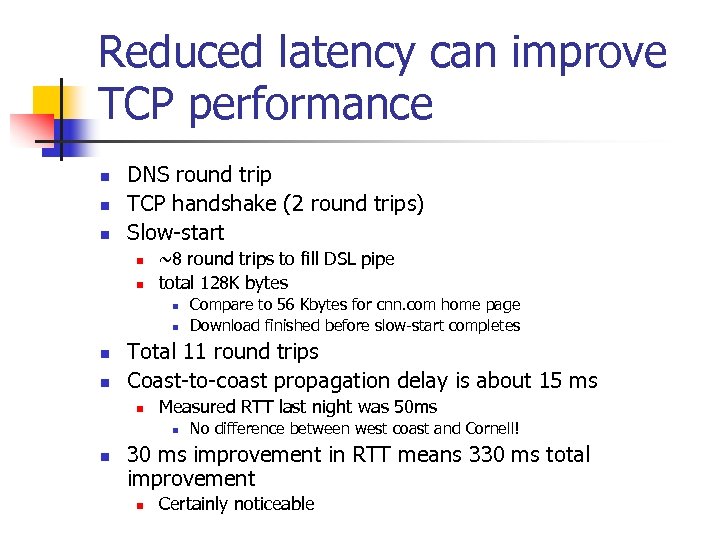 Reduced latency can improve TCP performance

- DNS round trip
- TCP handshake (2 round trips)
- Slow-start
  - ~8 round trips to fill DSL pipe
  - total 128K bytes
    - Compare to 56 Kbytes for cnn.com home page
    - Download finished before slow-start completes
- Total 11 round trips
- Coast-to-coast propagation delay is about 15 ms
  - Measured RTT last night was 50ms
    - No difference between west coast and Cornell!
- 30 ms improvement in RTT means 330 ms total improvement
  - Certainly noticeable